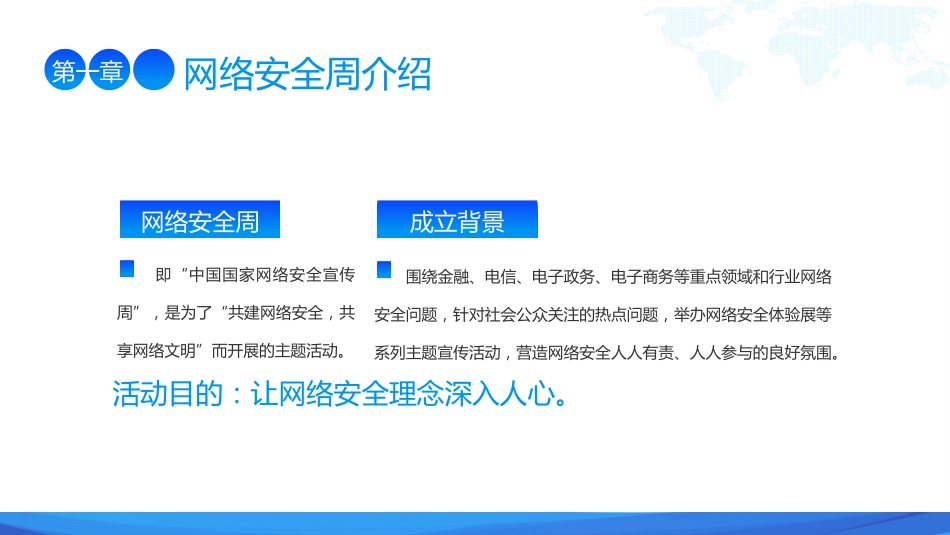 第一章 网络安全周介绍

网络安全周

即"中国国家网络安全宣传周"，是为了"共建网络安全，共享网络文明"而开展的主题活动。

成立背景

围绕金融、电信、电子政务、电子商务等重点领域和行业网络安全问题，针对社会公众关注的热点问题，举办网络安全体验展等系列主题宣传活动，营造网络安全人人有责、人人参与的良好氛围。

活动目的：让网络安全理念深入人心。